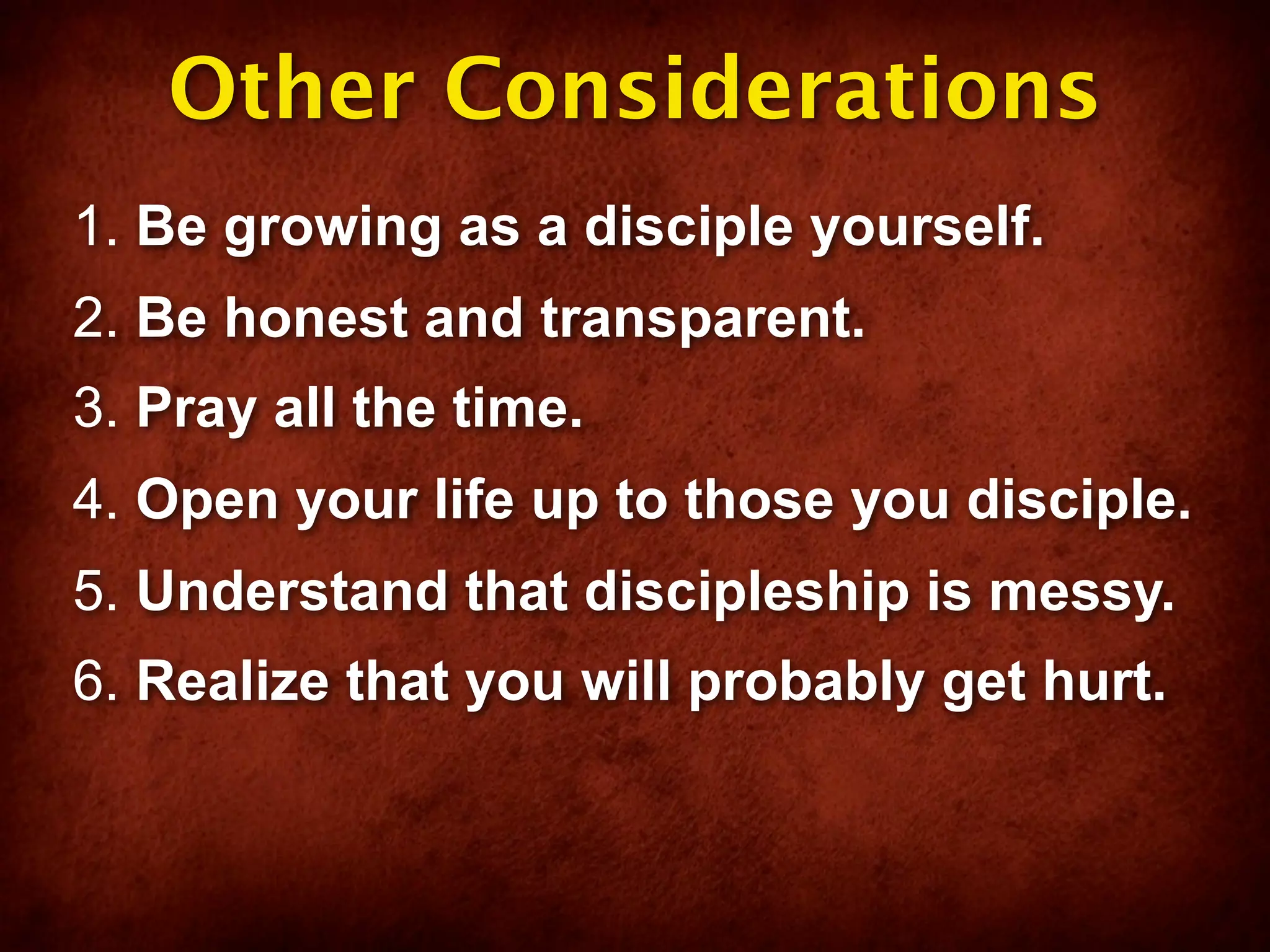 Other Considerations

1. Be growing as a disciple yourself.
2. Be honest and transparent.
3. Pray all the time.
4. Open your life up to those you disciple.
5. Understand that discipleship is messy.
6. Realize that you will probably get hurt.